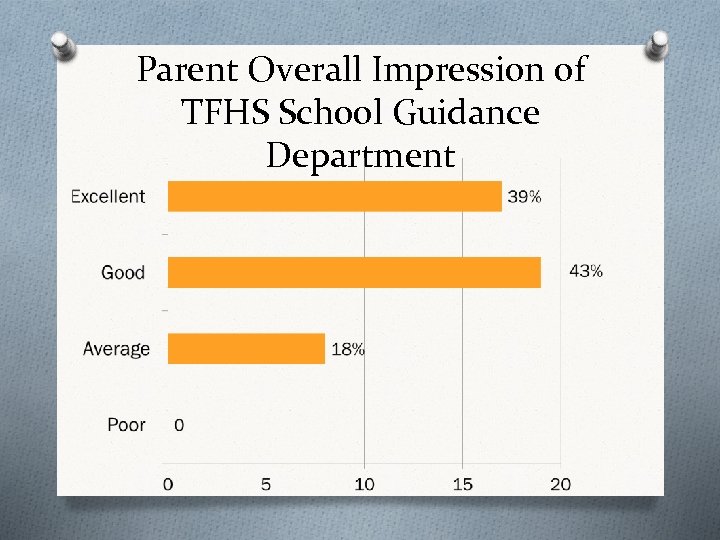 Parent Overall Impression of TFHS School Guidance Department

Excellent
39%

Good
43%

Average
18%

Poor
0

0
5
10
15
20